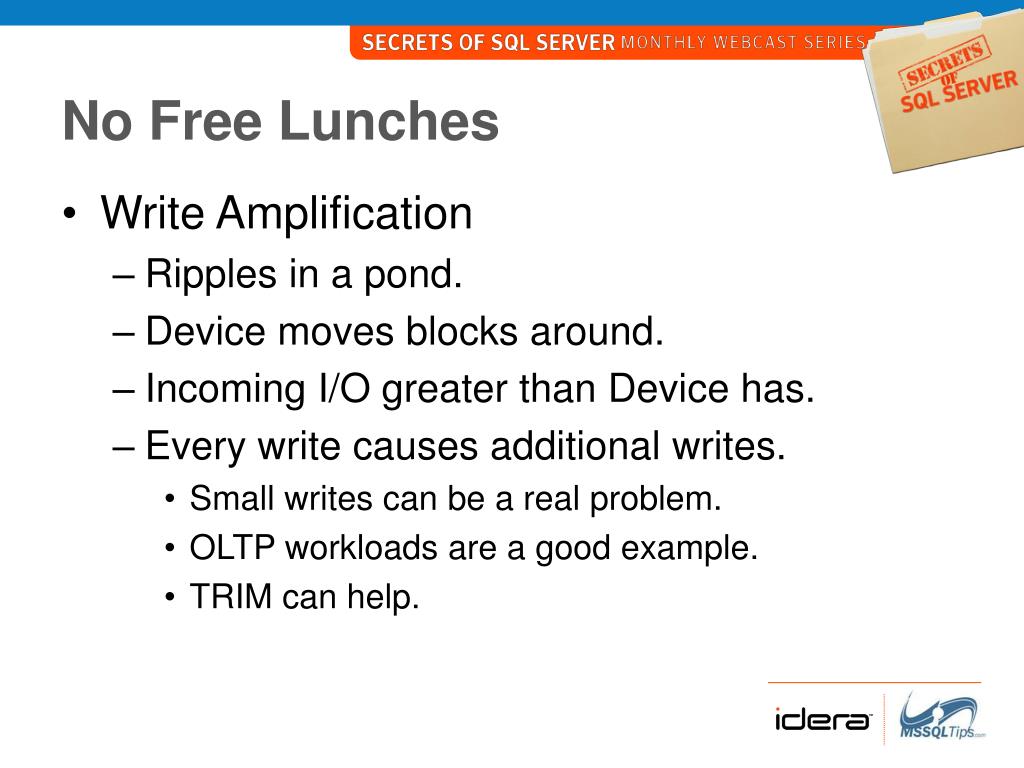 SECRETS OF SQL SERVER MONTHLY WEBCAST SERIES

SECRETS OF SQL SERVER

No Free Lunches

• Write Amplification
– Ripples in a pond.
– Device moves blocks around.
– Incoming I/O greater than Device has.
– Every write causes additional writes.
• Small writes can be a real problem.
• OLTP workloads are a good example.
• TRIM can help.

idera

MSSQLTips.com